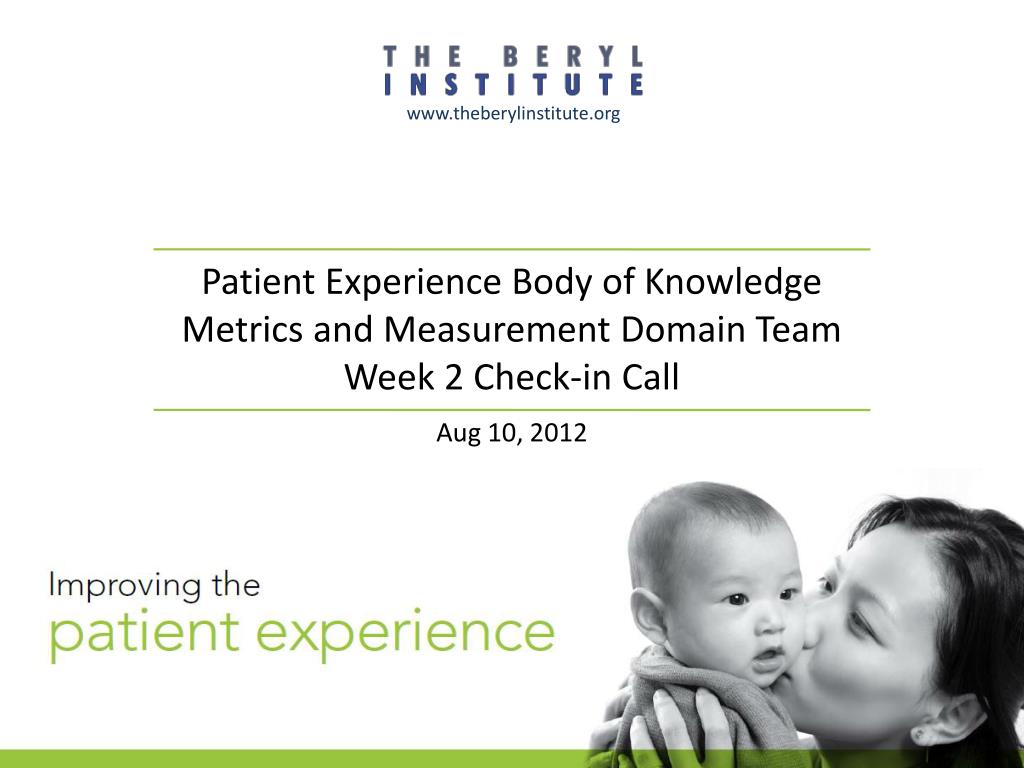 THE BERYL
INSTITUTE
www.theberylinstitute.org

Patient Experience Body of Knowledge
Metrics and Measurement Domain Team
Week 2 Check-in Call

Aug 10, 2012

Improving the
patient experience